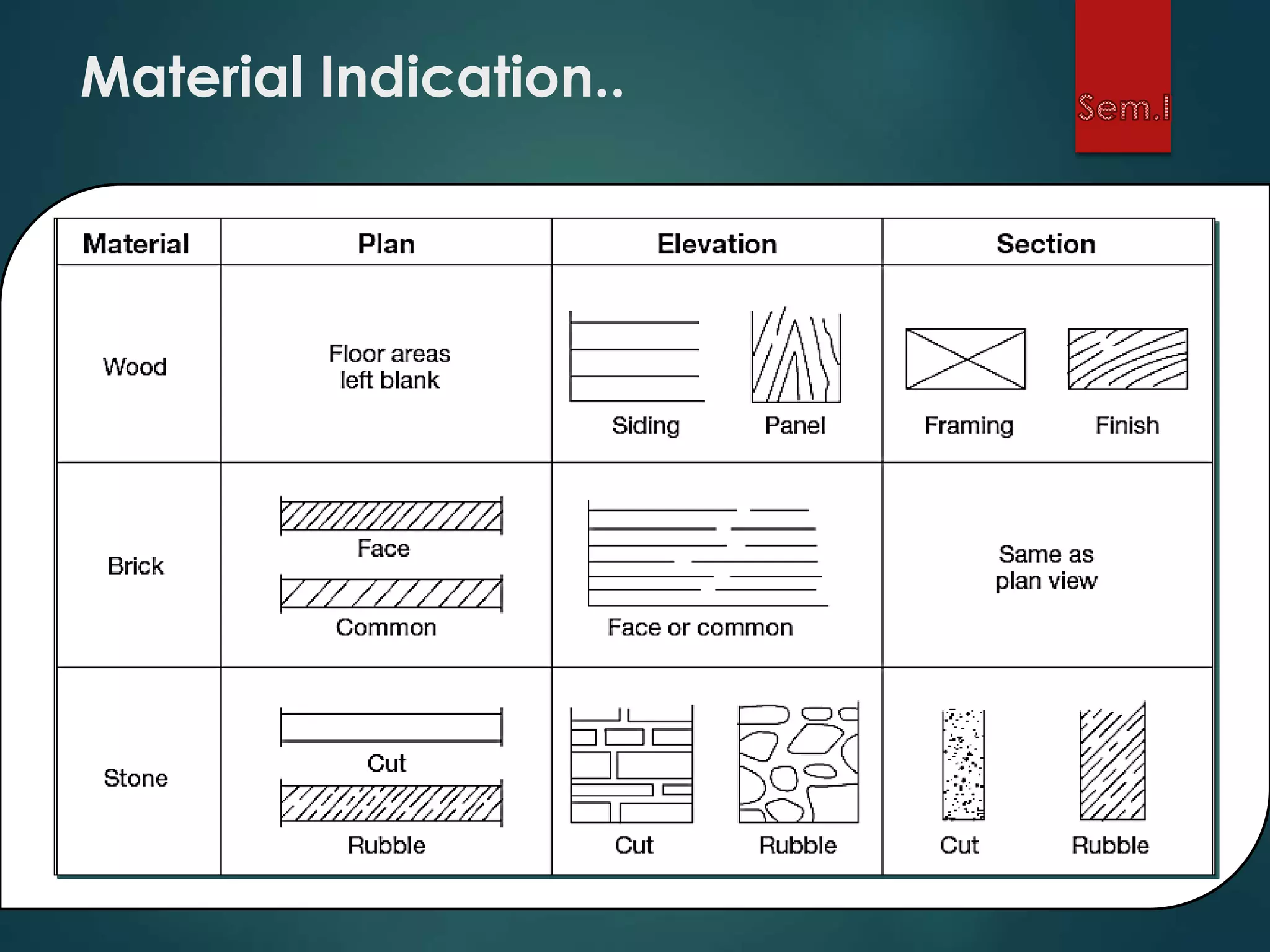 Material Indication..

Sem.I

| Material | Plan | Elevation | Section |
|---|---|---|---|
| Wood | Floor areas left blank | Siding Panel | Framing Finish |
| Brick | Face Common | Face or common | Same as plan view |
| Stone | Cut Rubble | Cut Rubble | Cut Rubble |